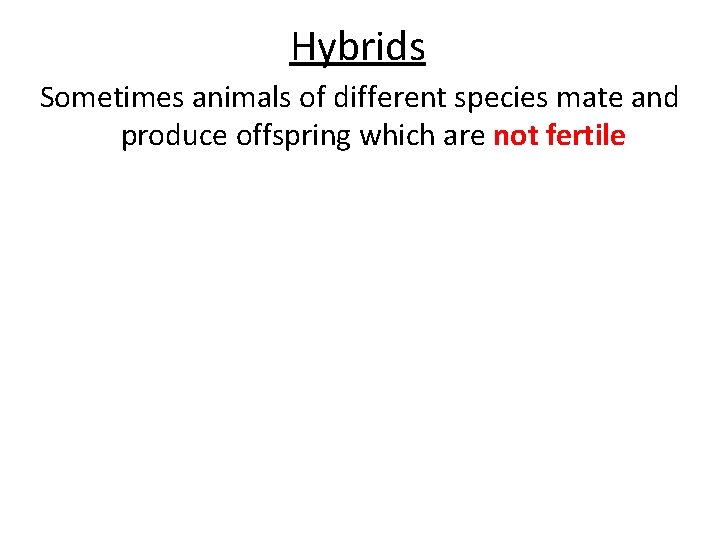 Hybrids

Sometimes animals of different species mate and produce offspring which are not fertile